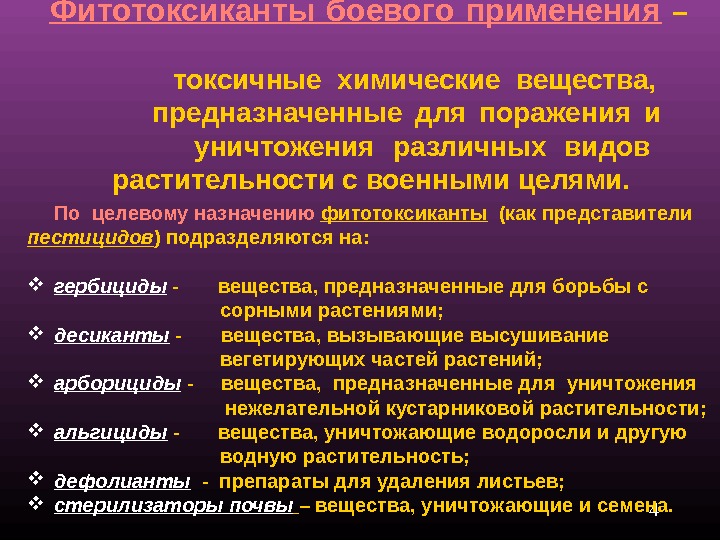 Фитотоксиканты боевого применения –

токсичные химические вещества, предназначенные для поражения и уничтожения различных видов растительности с военными целями.

По целевому назначению фитотоксиканты (как представители пестицидов) подразделяются на:

❖ гербициды - вещества, предназначенные для борьбы с сорными растениями;
❖ десиканты - вещества, вызывающие высушивание вегетирующих частей растений;
❖ арборициды - вещества, предназначенные для уничтожения нежелательной кустарниковой растительности;
❖ альгициды - вещества, уничтожающие водоросли и другую водную растительность;
❖ дефолианты - препараты для удаления листьев;
❖ стерилизаторы почвы – вещества, уничтожающие и семена.

4